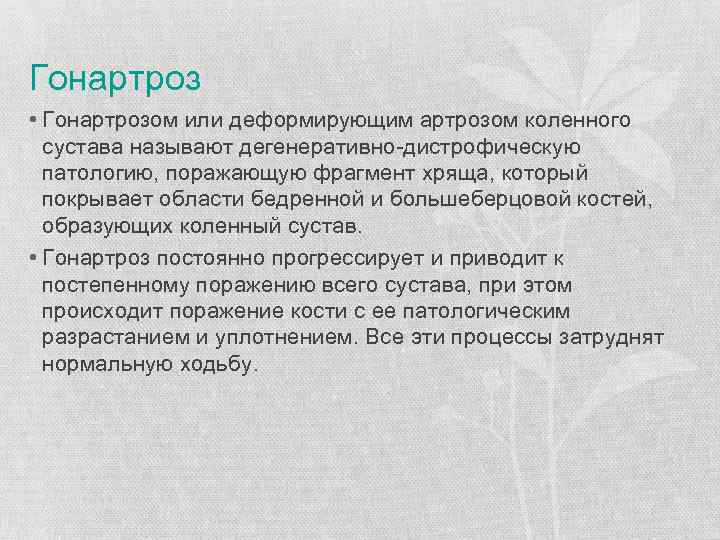 Гонартроз

• Гонартрозом или деформирующим артрозом коленного сустава называют дегенеративно-дистрофическую патологию, поражающую фрагмент хряща, который покрывает области бедренной и большеберцовой костей, образующих коленный сустав.

• Гонартроз постоянно прогрессирует и приводит к постепенному поражению всего сустава, при этом происходит поражение кости с ее патологическим разрастанием и уплотнением. Все эти процессы затруднят нормальную ходьбу.